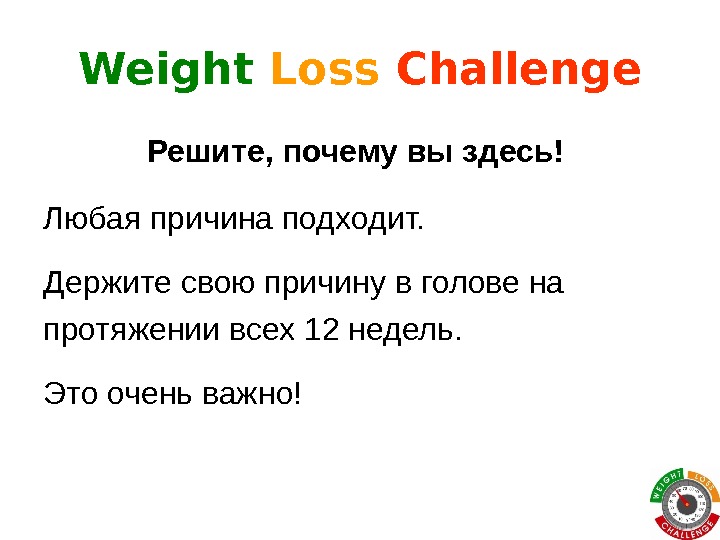 Weight Loss Challenge

Решите, почему вы здесь!

Любая причина подходит.

Держите свою причину в голове на протяжении всех 12 недель.

Это очень важно!

WEIGHT LOSS CHALLENGE